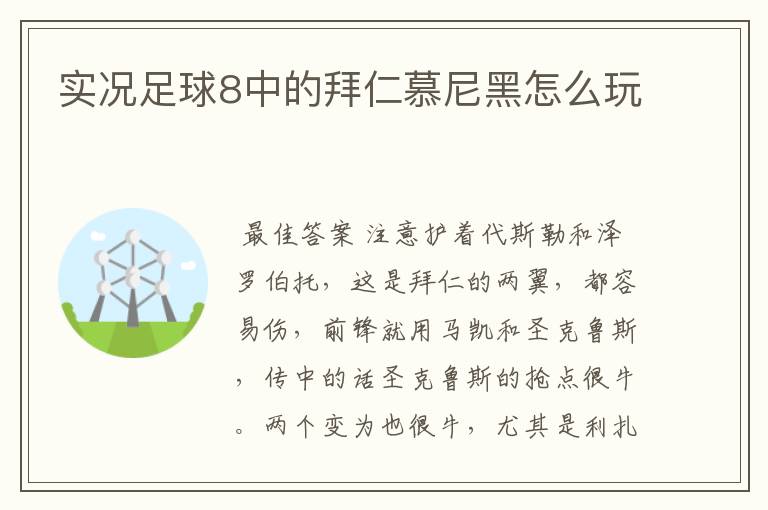 实况足球8中的拜仁慕尼黑怎么玩

最佳答案 注意护着代斯勒和泽罗伯托，这是拜仁的两翼，都容易伤，前锋就用马凯和圣克鲁斯，传中的话圣克鲁斯的抢点很牛。两个变为也很牛，尤其是利扎